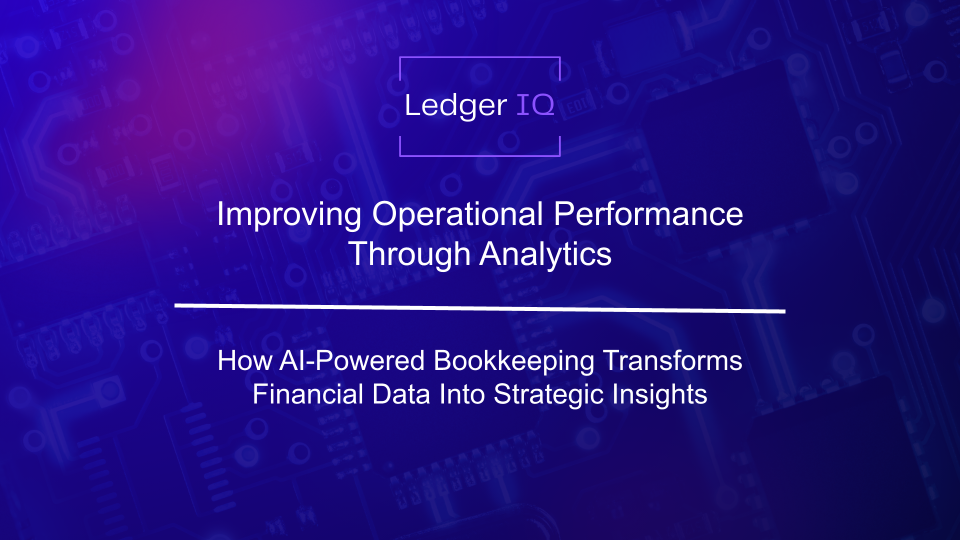 Ledger IQ

Improving Operational Performance Through Analytics

How AI-Powered Bookkeeping Transforms Financial Data Into Strategic Insights